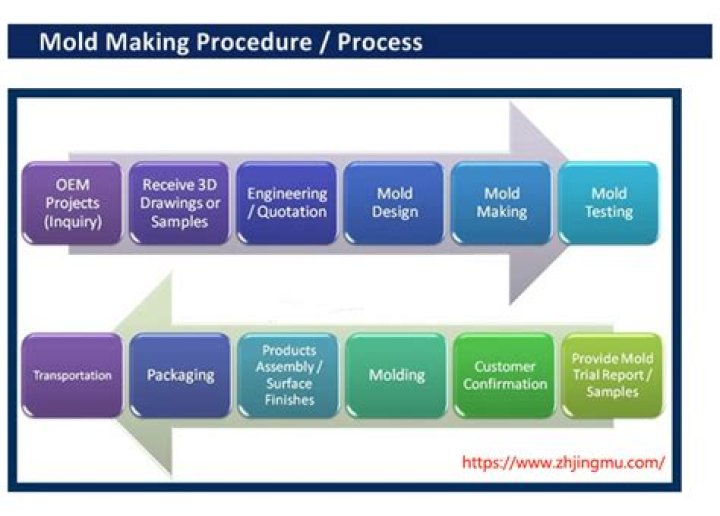 Mold Making Procedure / Process

OEM Projects (Inquiry)

Receive 3D Drawings or Samples

Engineering / Quotation

Mold Design

Mold Making

Mold Testing

Transportation

Packaging

Products Assembly / Surface Finishes

Molding

Customer Confirmation

Provide Mold Trial Report / Samples

https://www.zhjingmu.com/